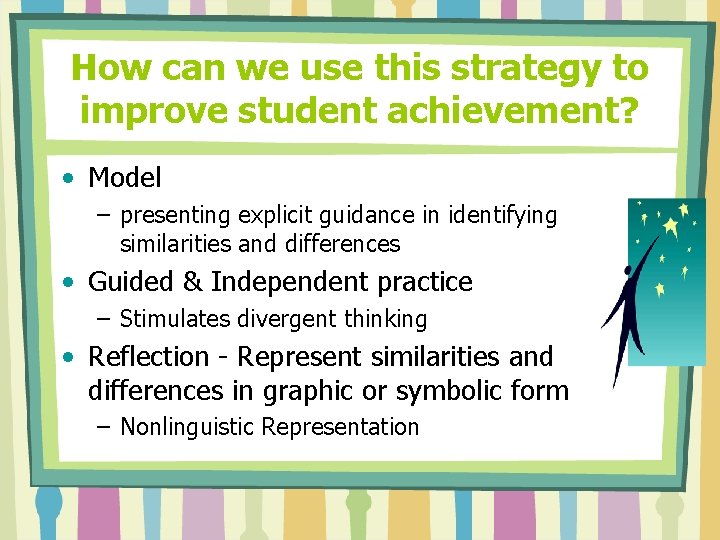 How can we use this strategy to improve student achievement?

• Model
– presenting explicit guidance in identifying similarities and differences
• Guided & Independent practice
– Stimulates divergent thinking
• Reflection - Represent similarities and differences in graphic or symbolic form
– Nonlinguistic Representation